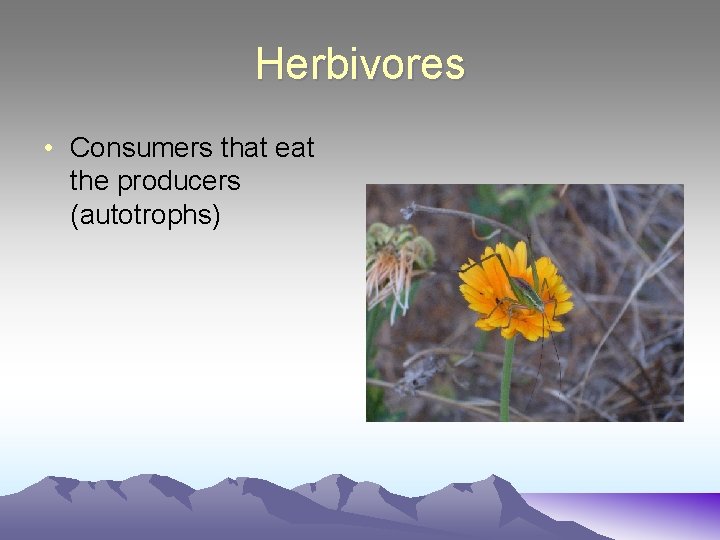 Herbivores

• Consumers that eat the producers (autotrophs)